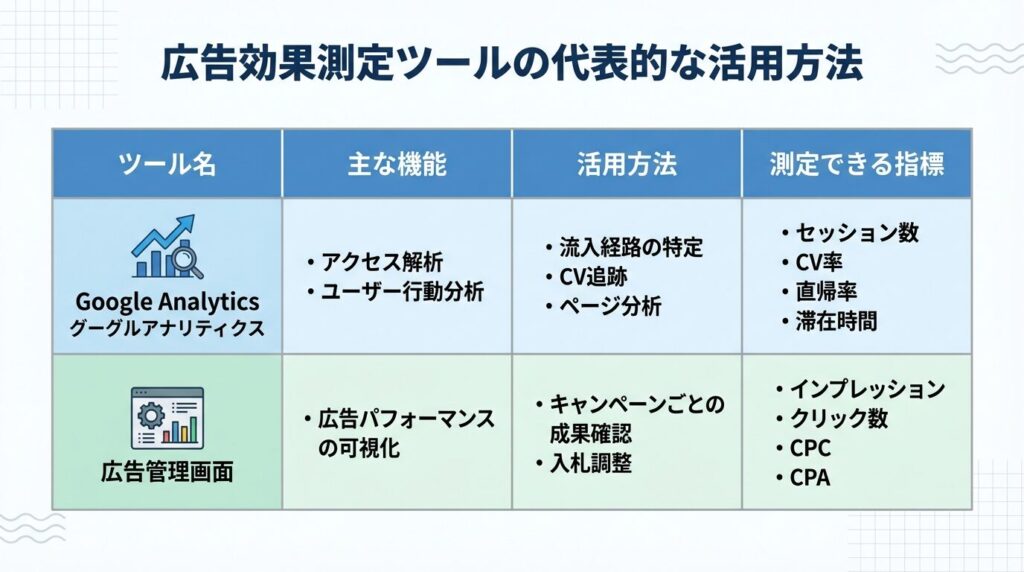 広告効果測定ツールの代表的な活用方法

| ツール名 | 主な機能 | 活用方法 | 測定できる指標 |
|---|---|---|---|
| Google Analytics グーグルアナリティクス | ・アクセス解析 ・ユーザー行動分析 | ・流入経路の特定 ・CV追跡 ・ページ分析 | ・セッション数 ・CV率 ・直帰率 ・滞在時間 |
| 広告管理画面 | ・広告パフォーマンスの可視化 | ・キャンペーンごとの成果確認 ・入札調整 | ・インプレッション ・クリック数 ・CPC ・CPA |